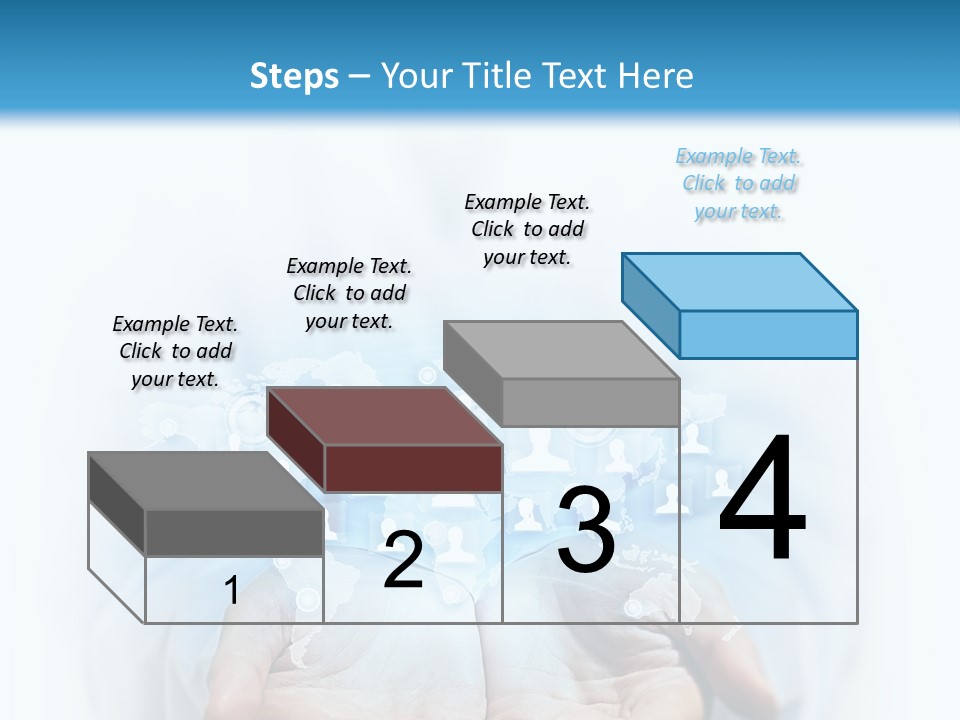 Steps – Your Title Text Here

Example Text. Click to add your text.

Example Text. Click to add your text.

Example Text. Click to add your text.

Example Text. Click to add your text.

1

2

3

4